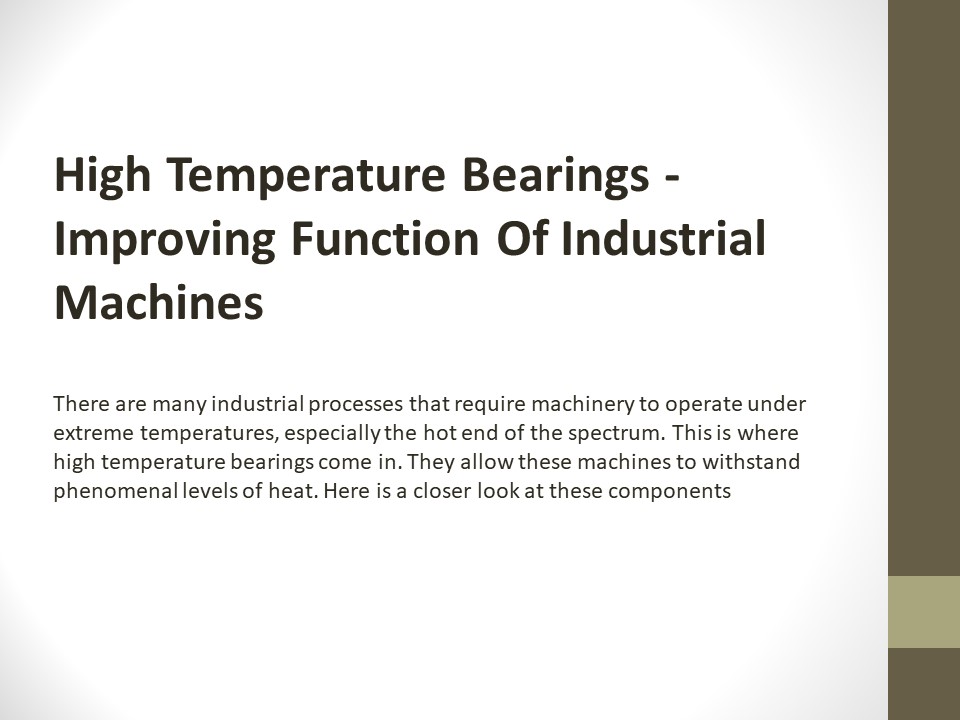 High Temperature Bearings - Improving Function Of Industrial Machines

There are many industrial processes that require machinery to operate under extreme temperatures, especially the hot end of the spectrum. This is where high temperature bearings come in. They allow these machines to withstand phenomenal levels of heat. Here is a closer look at these components